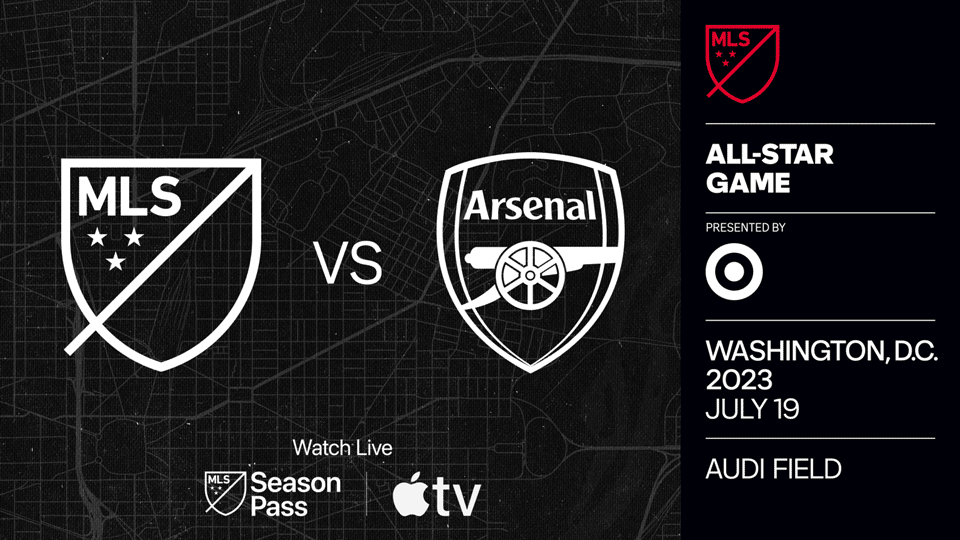 MLS

VS

Arsenal

Watch Live

MLS Season Pass

tv

MLS

ALL-STAR GAME

PRESENTED BY

WASHINGTON, D.C. 2023 JULY 19

AUDI FIELD